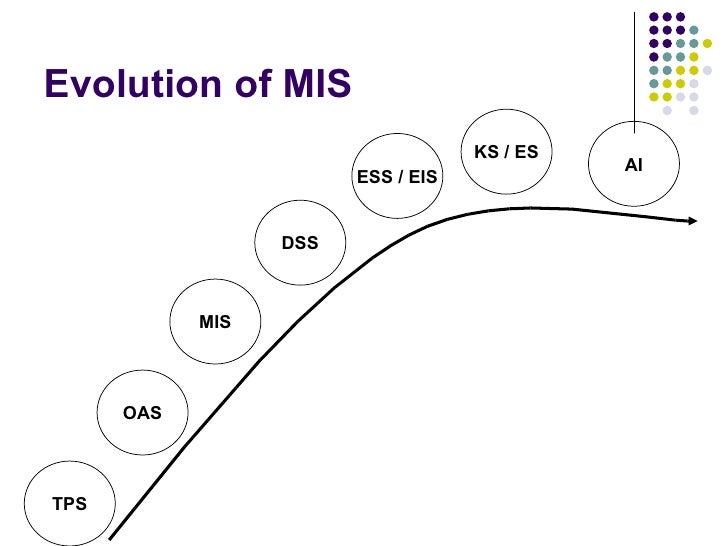 Evolution of MIS

TPS

OAS

MIS

DSS

ESS / EIS

KS / ES

AI